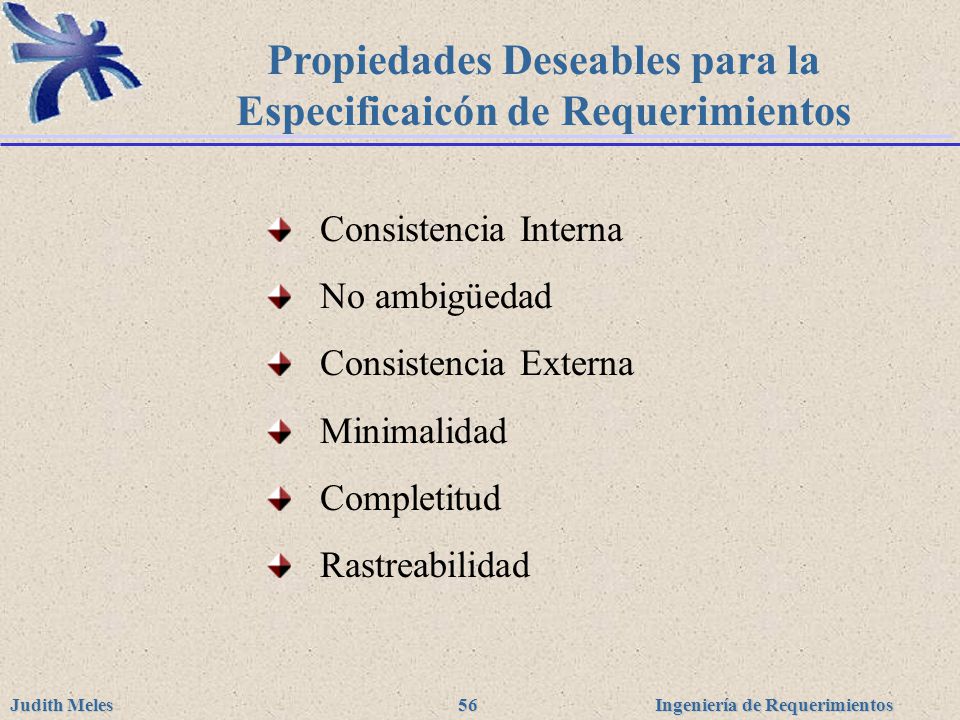 Propiedades Deseables para la Especificaicón de Requerimientos

Consistencia Interna

No ambigüedad

Consistencia Externa

Minimalidad

Completitud

Rastreabilidad

Judith Meles

56

Ingeniería de Requerimientos